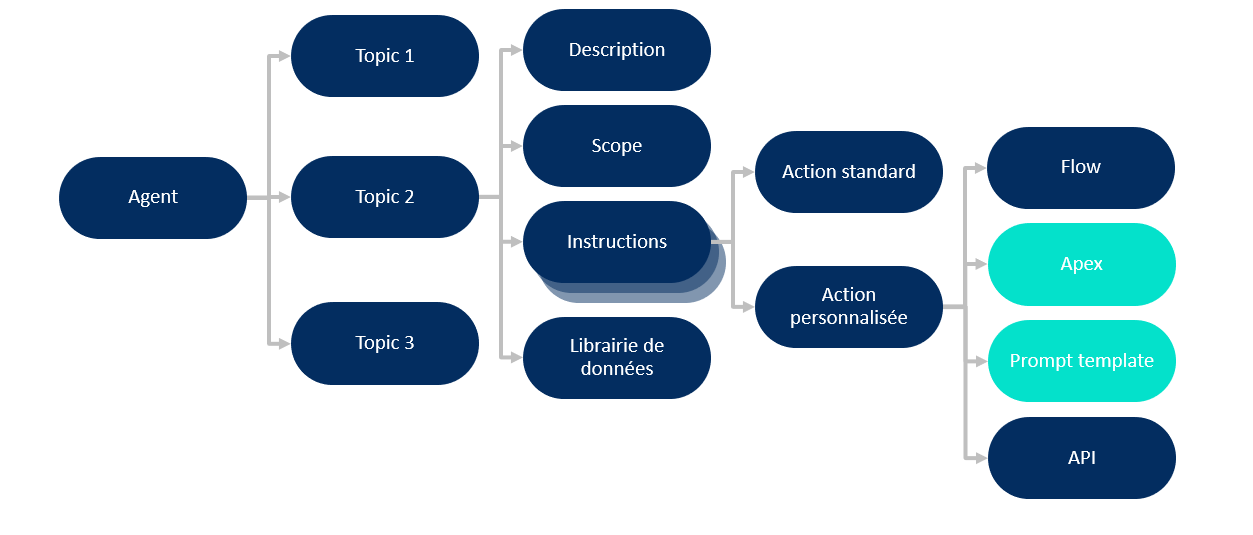 Agent

Topic 1

Topic 2

Topic 3

Description

Scope

Instructions

Librairie de données

Action standard

Action personnalisée

Flow

Apex

Prompt template

API